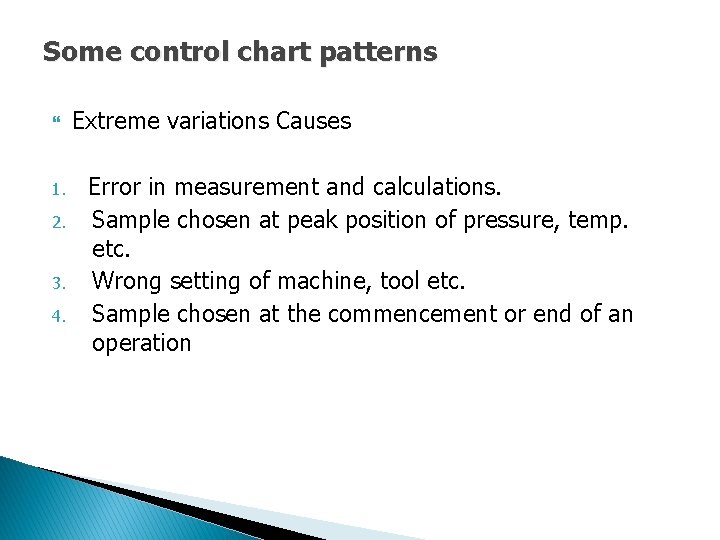 Some control chart patterns

Extreme variations Causes

1. Error in measurement and calculations.
2. Sample chosen at peak position of pressure, temp. etc.
3. Wrong setting of machine, tool etc.
4. Sample chosen at the commencement or end of an operation